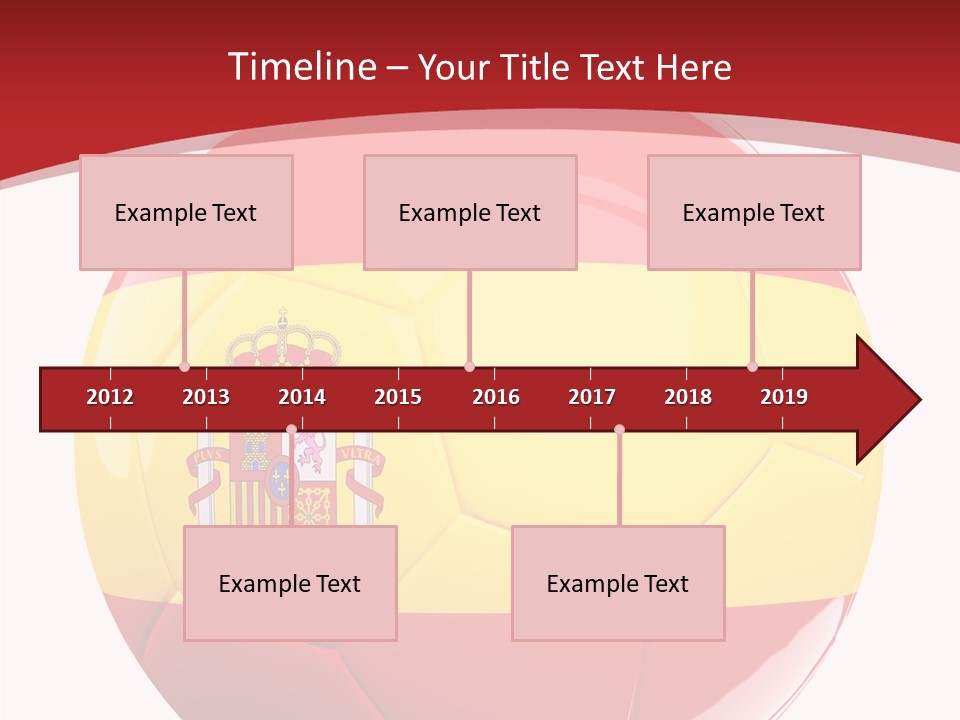 Timeline – Your Title Text Here

Example Text

Example Text

Example Text

2012
2013
2014
2015
2016
2017
2018
2019

PLVS VLTRA

Example Text

Example Text